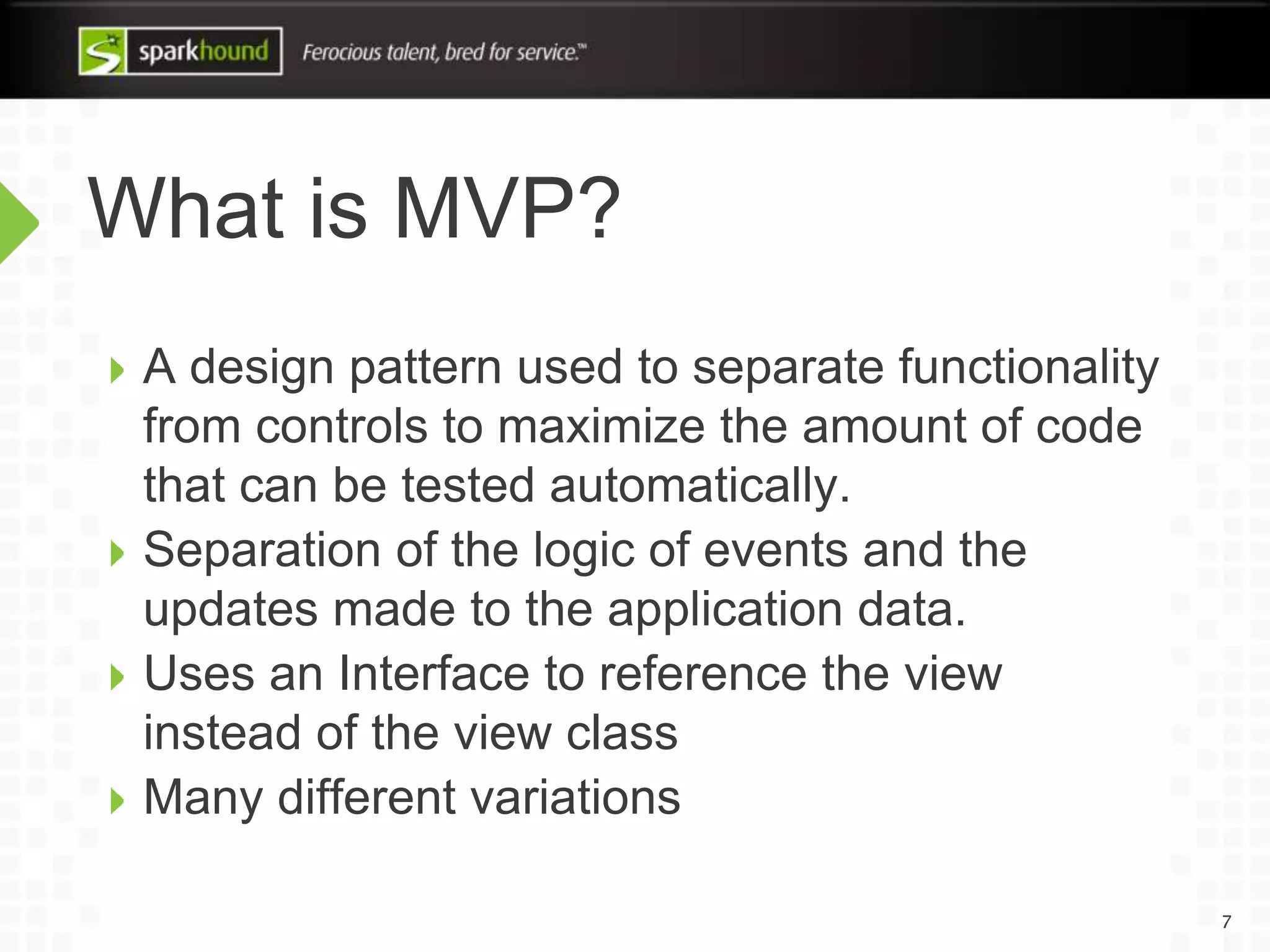 sparkhound Ferocious talent, bred for service.™

What is MVP?

A design pattern used to separate functionality from controls to maximize the amount of code that can be tested automatically.
Separation of the logic of events and the updates made to the application data.
Uses an Interface to reference the view instead of the view class
Many different variations

7